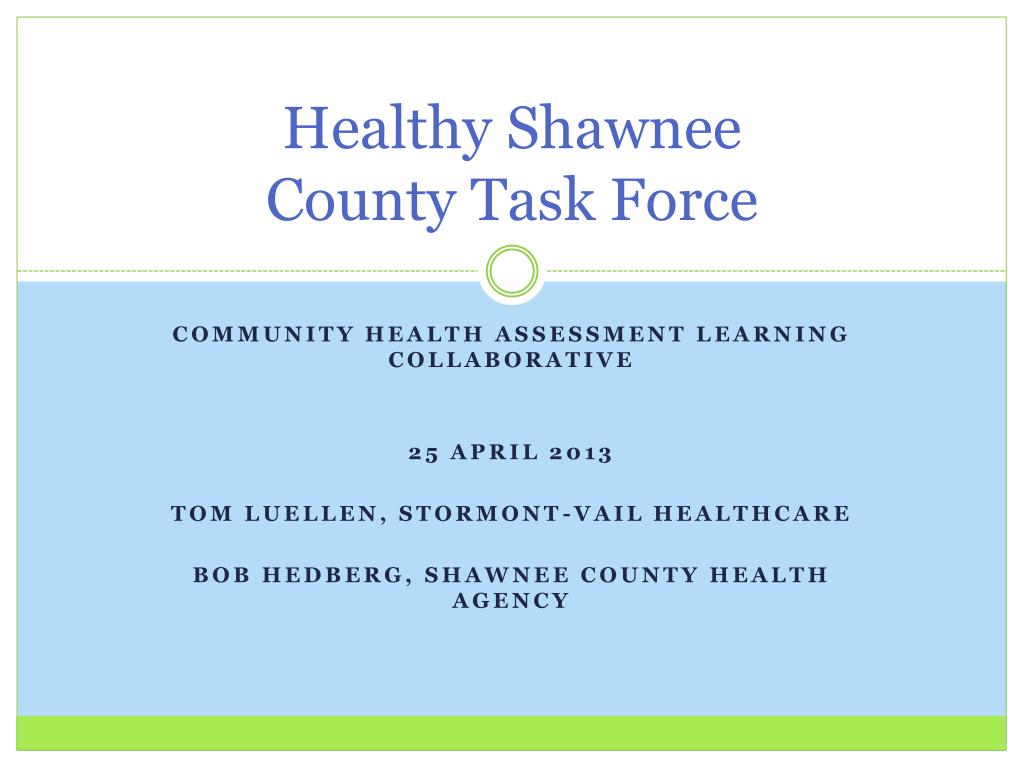 Healthy Shawnee County Task Force

COMMUNITY HEALTH ASSESSMENT LEARNING COLLABORATIVE

25 APRIL 2013

TOM LUELLEN, STORMONT-VAIL HEALTHCARE

BOB HEDBERG, SHAWNEE COUNTY HEALTH AGENCY